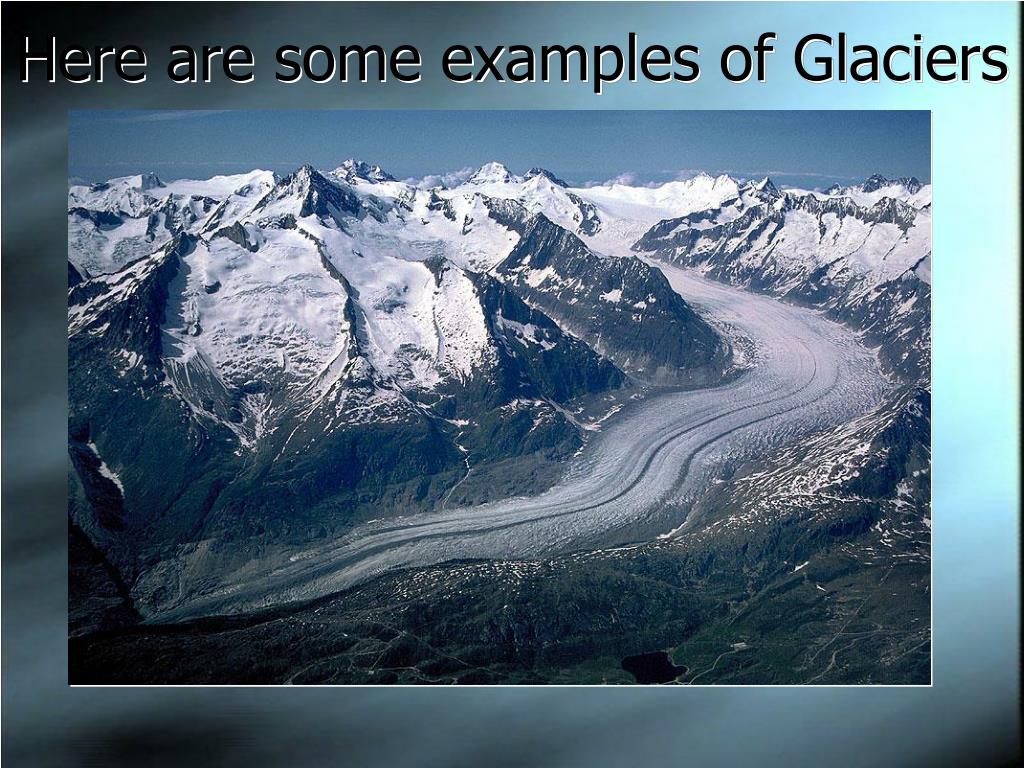 Here are some examples of Glaciers